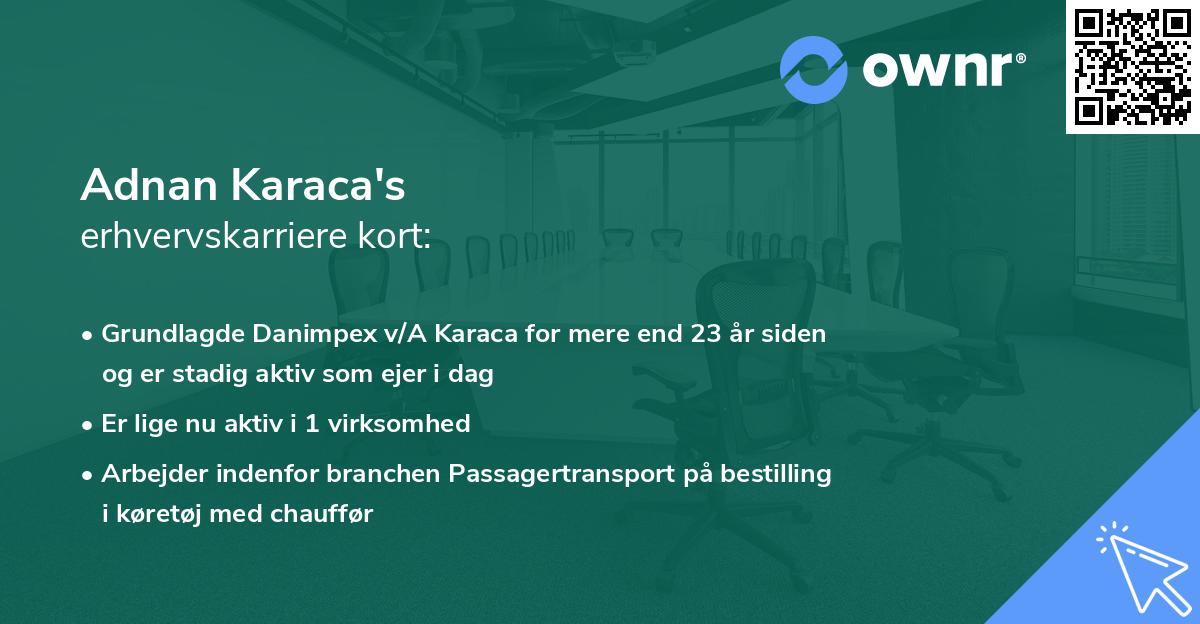 ownr®

Adnan Karaca's
erhvervskarriere kort:

• Grundlagde Danimpex v/A Karaca for mere end 23 år siden og er stadig aktiv som ejer i dag

• Er lige nu aktiv i 1 virksomhed

• Arbejder indenfor branchen Passagertransport på bestilling i køretøj med chauffør